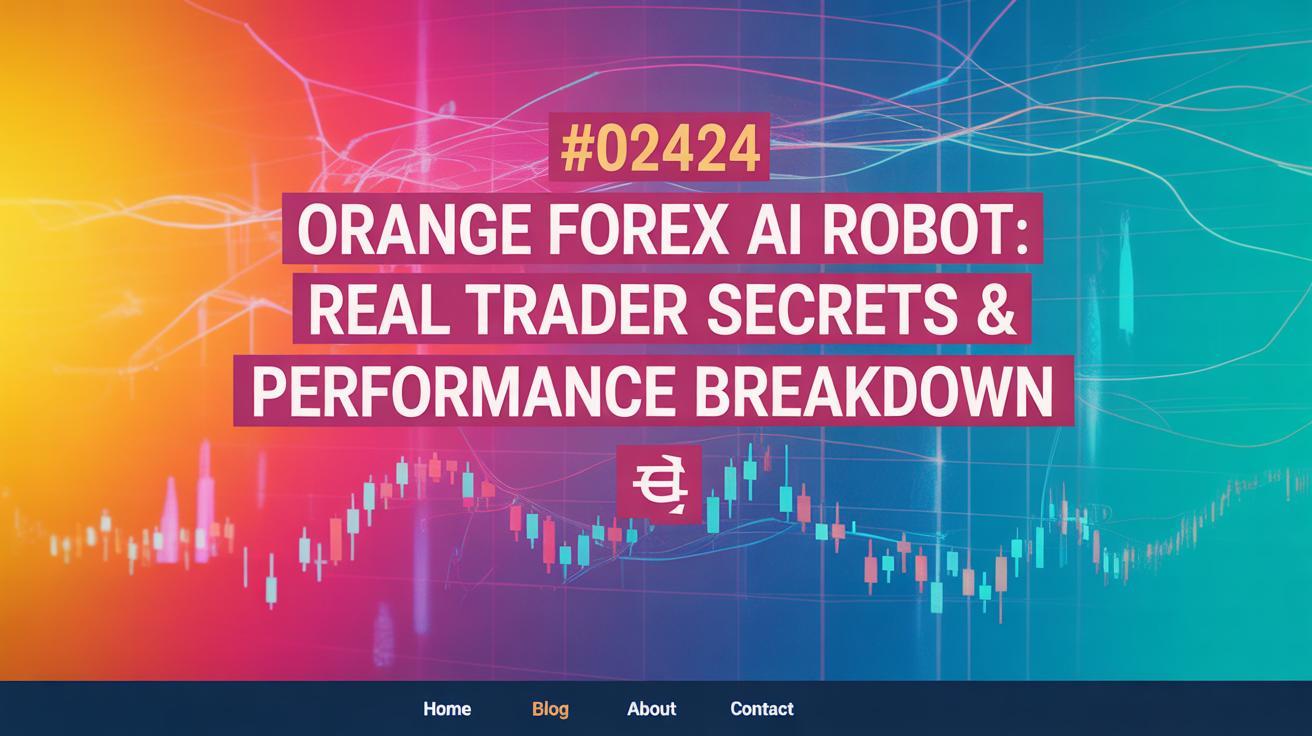 #02424

ORANGE FOREX AI ROBOT: REAL TRADER SECRETS & PERFORMANCE BREAKDOWN

Home Blog About Contact